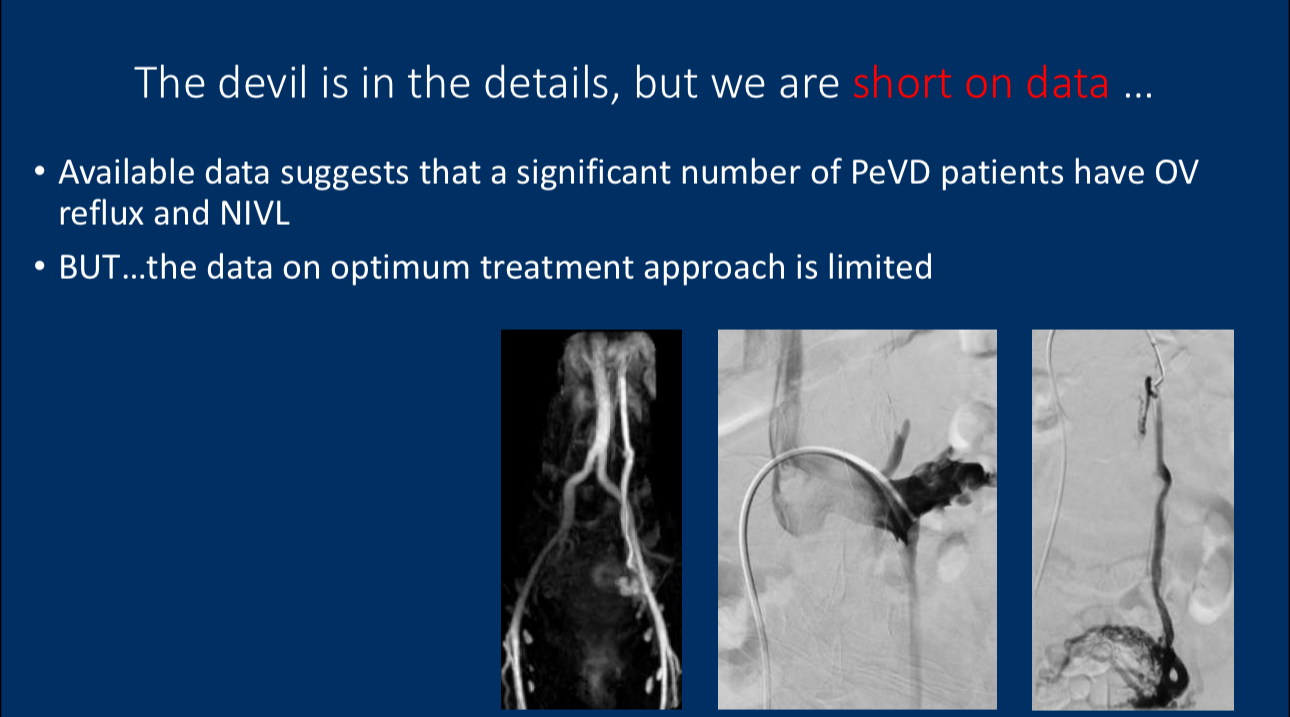 The devil is in the details, but we are short on data …

• Available data suggests that a significant number of PeVD patients have OV reflux and NIVL

• BUT…the data on optimum treatment approach is limited